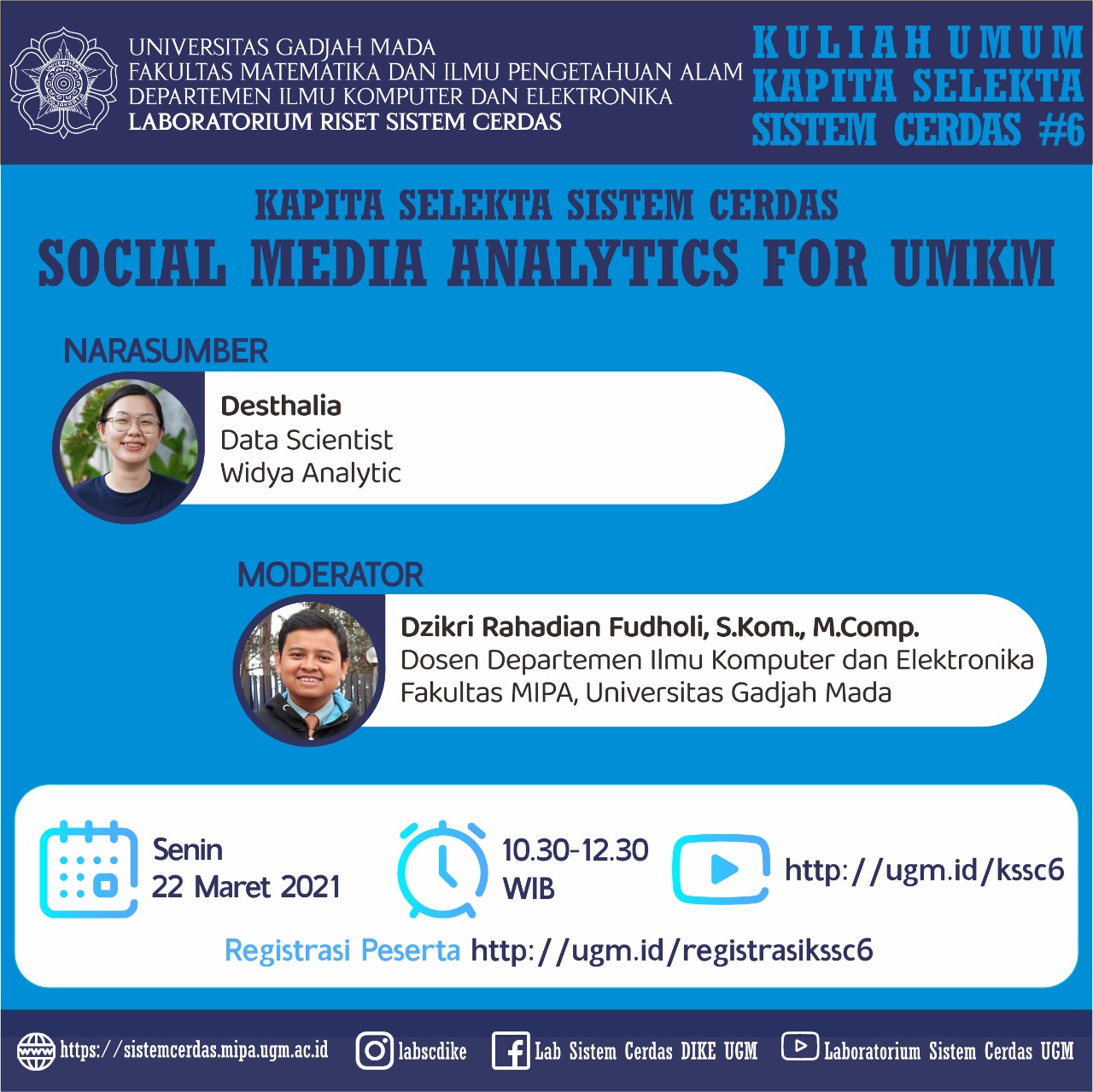 UNIVERSITAS GADJAH MADA
FAKULTAS MATEMATIKA DAN ILMU PENGETAHUAN ALAM
DEPARTEMEN ILMU KOMPUTER DAN ELEKTRONIKA
LABORATORIUM RISET SISTEM CERDAS

KULIAH UMUM
KAPITA SELEKTA
SISTEM CERDAS #6

KAPITA SELEKTA SISTEM CERDAS
SOCIAL MEDIA ANALYTICS FOR UMKM

NARASUMBER

Desthalia
Data Scientist
Widya Analytic

MODERATOR

Dzikri Rahadian Fudholi, S.Kom., M.Comp.
Dosen Departemen Ilmu Komputer dan Elektronika
Fakultas MIPA, Universitas Gadjah Mada

Senin
22 Maret 2021

10.30-12.30
WIB

http://ugm.id/kssc6

Registrasi Peserta http://ugm.id/registrasikssc6

https://sistemcerdas.mipa.ugm.ac.id
labscdike
Lab Sistem Cerdas DIKE UGM
Laboratorium Sistem Cerdas UGM